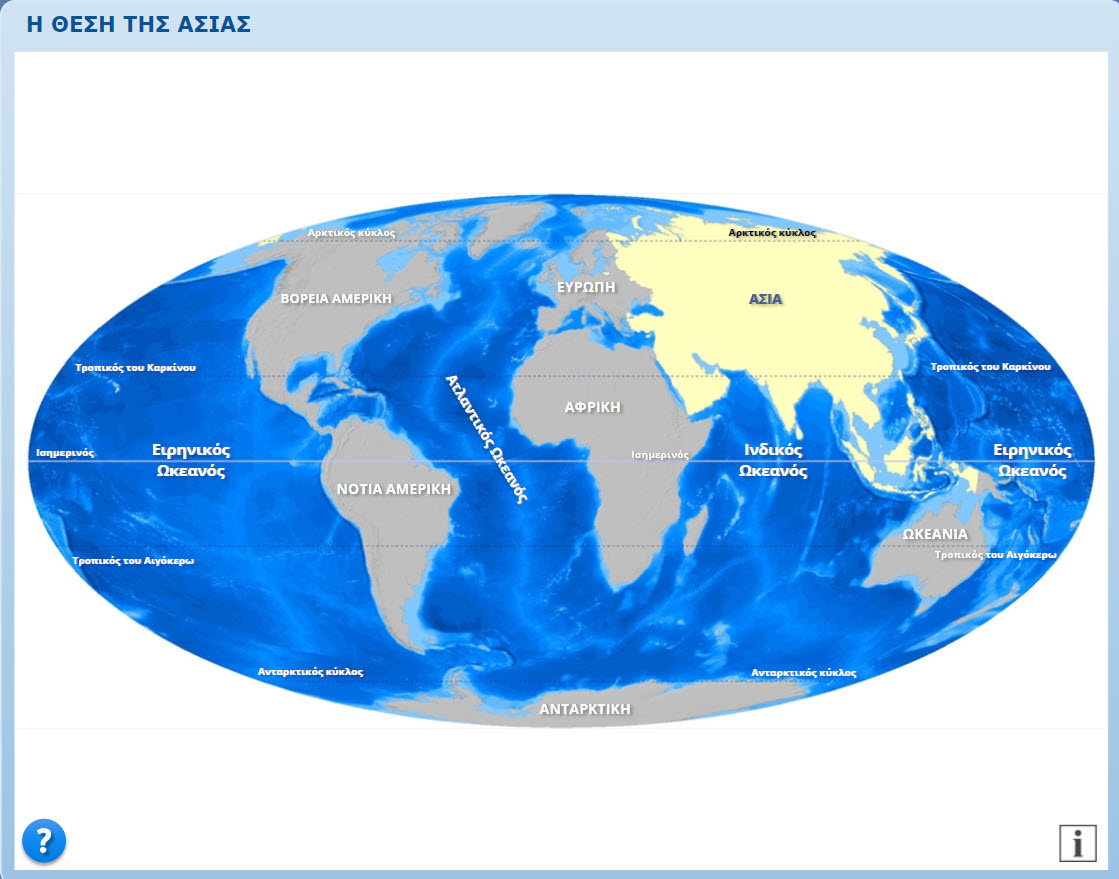 Η ΘΕΣΗ ΤΗΣ ΑΣΙΑΣ

Αρκτικός κύκλος

Αρκτικός κύκλος

ΒΟΡΕΙΑ ΑΜΕΡΙΚΗ

ΕΥΡΩΠΗ

ΑΣΙΑ

Τροπικός του Καρκίνου

Τροπικός του Καρκίνου

Ατλαντικός Ωκεανός

ΑΦΡΙΚΗ

Ισημερινός

Ειρηνικός Ωκεανός

Ισημερινός

Ινδικός Ωκεανός

Ειρηνικός Ωκεανός

ΝΟΤΙΑ ΑΜΕΡΙΚΗ

ΩΚΕΑΝΙΑ

Τροπικός του Αιγόκερω

Τροπικός του Αιγόκερω

Ανταρκτικός κύκλος

Ανταρκτικός κύκλος

ΑΝΤΑΡΚΤΙΚΗ

?

i